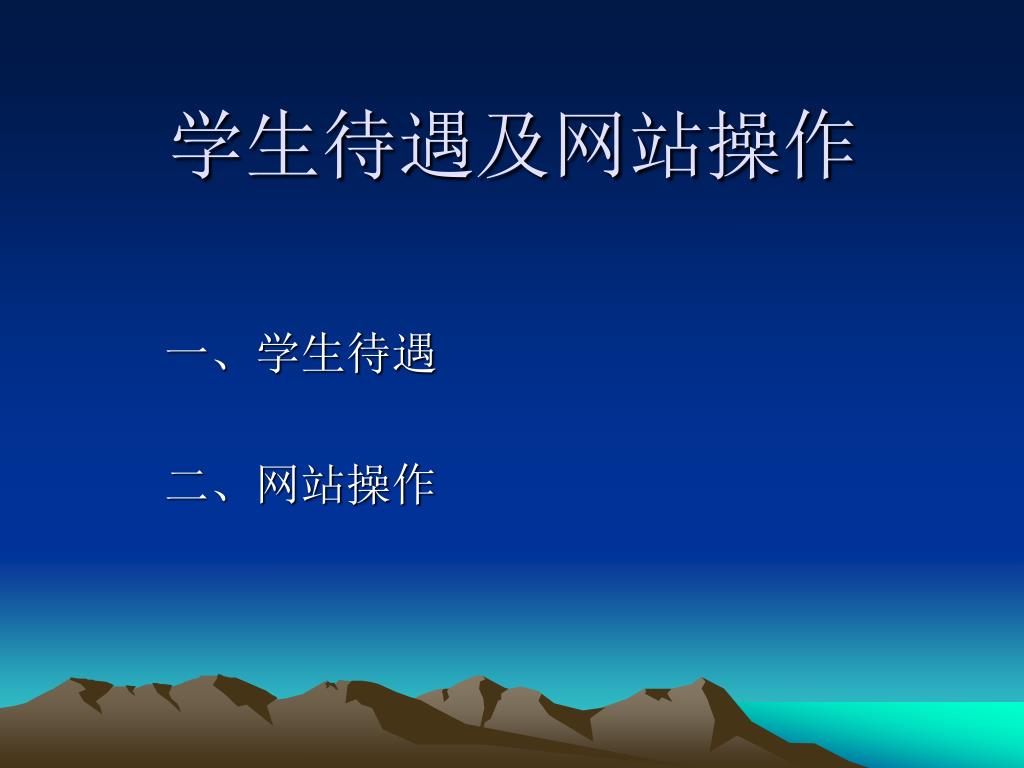 学生待遇及网站操作

一、学生待遇

二、网站操作